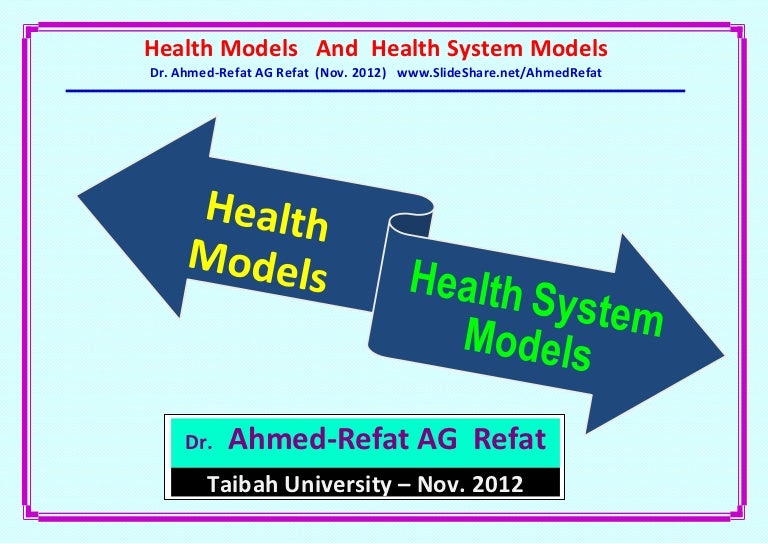 Health Models And Health System Models
Dr. Ahmed-Refat AG Refat (Nov. 2012) www.SlideShare.net/AhmedRefat

Health Models

Health System Models

Dr. Ahmed-Refat AG Refat

Taibah University – Nov. 2012